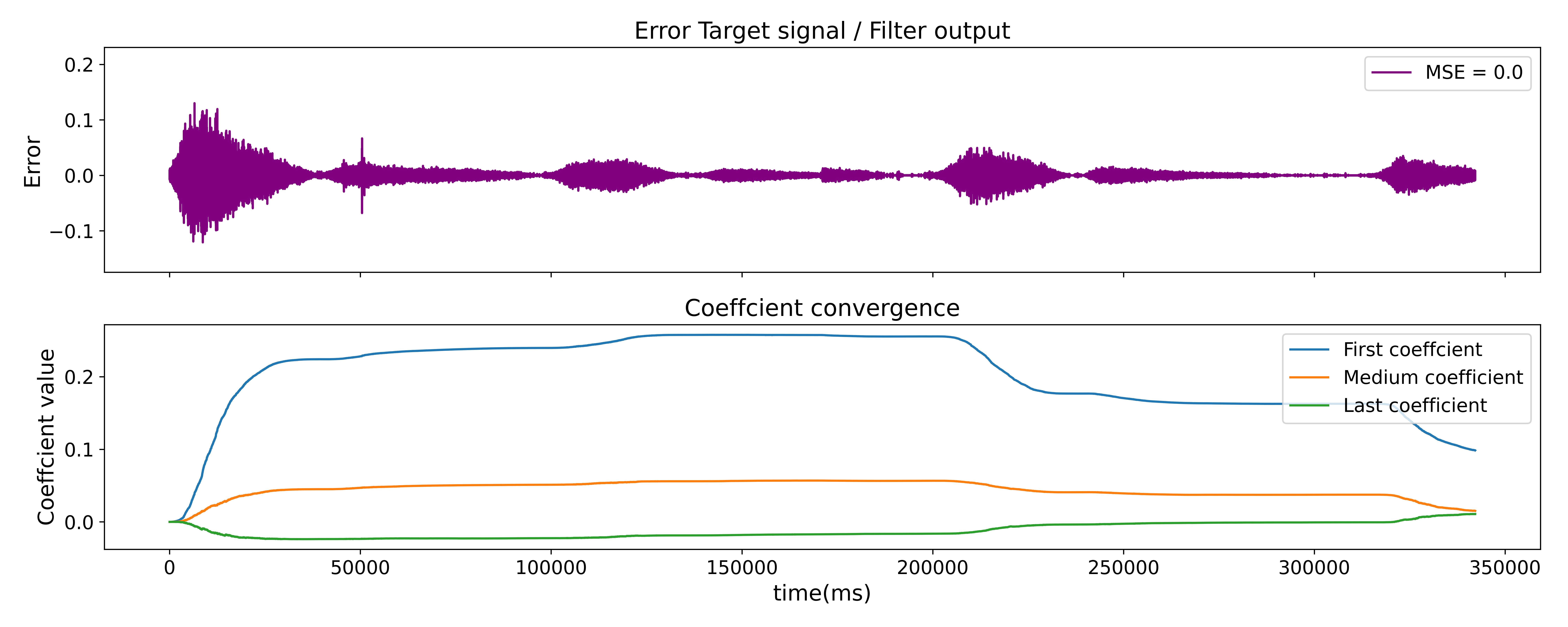 Error Target signal / Filter output

MSE = 0.0

Error

0.2
0.1
0.0
−0.1

Coeffcient convergence

First coeffcient
Medium coefficient
Last coefficient

Coeffcient value

0.2
0.1
0.0

0
50000
100000
150000
200000
250000
300000
350000

time(ms)